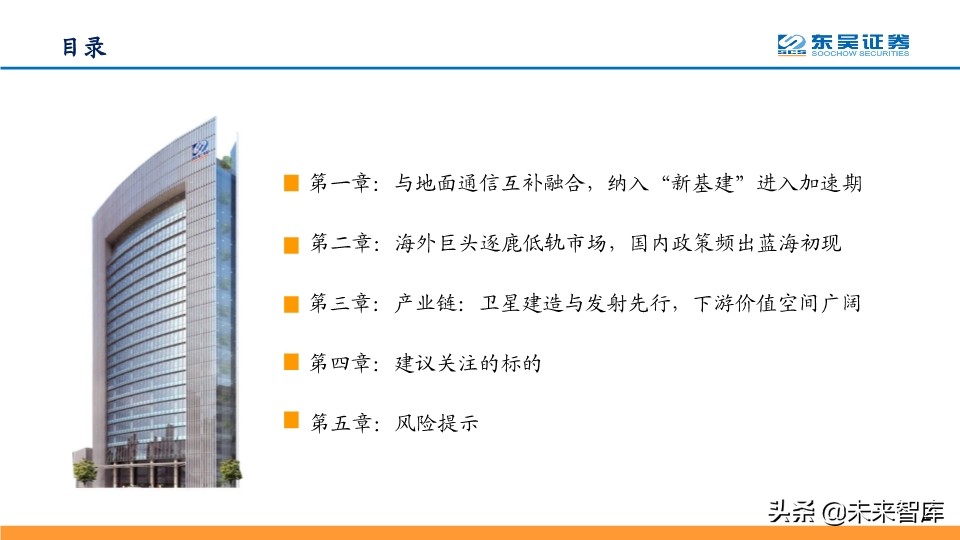 目录

东吴证券
SOOCHOW SECURITIES

第一章：与地面通信互补融合，纳入“新基建”进入加速期

第二章：海外巨头逐鹿低轨市场，国内政策频出蓝海初现

第三章：产业链：卫星建造与发射先行，下游价值空间广阔

第四章：建议关注的标的

第五章：风险提示

头条 @未来智库